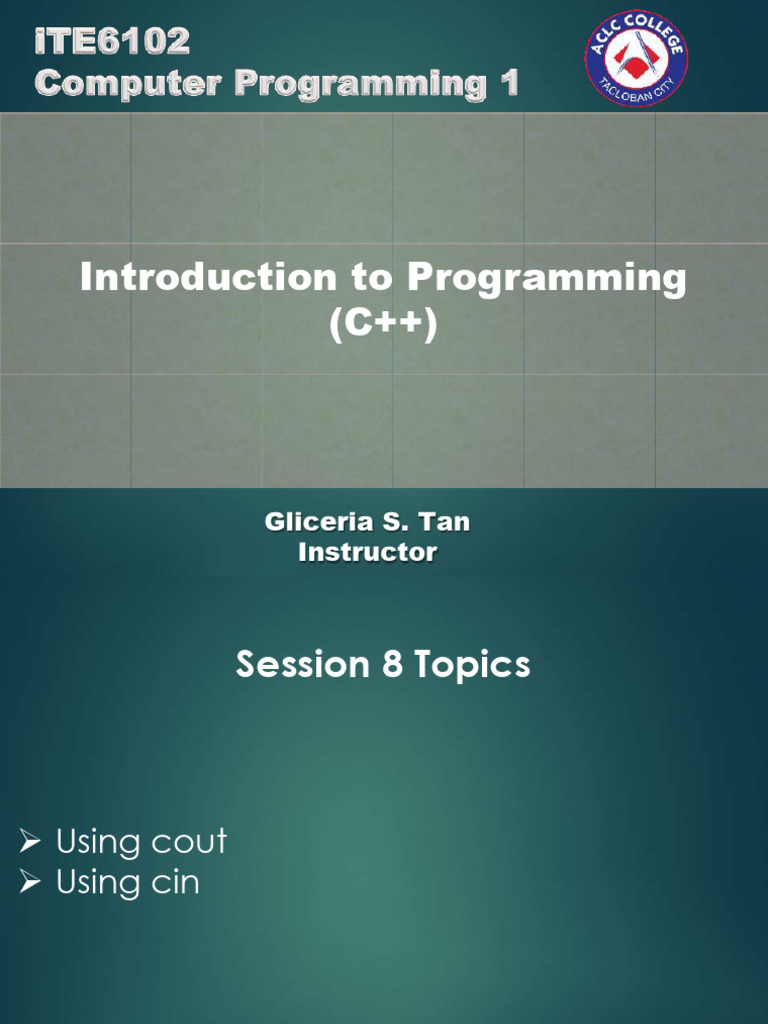 iTE6102
Computer Programming 1

ACLC COLLEGE
TACLOBAN CITY

Introduction to Programming
(C++)

Gliceria S. Tan
Instructor

Session 8 Topics

➢ Using cout
➢ Using cin